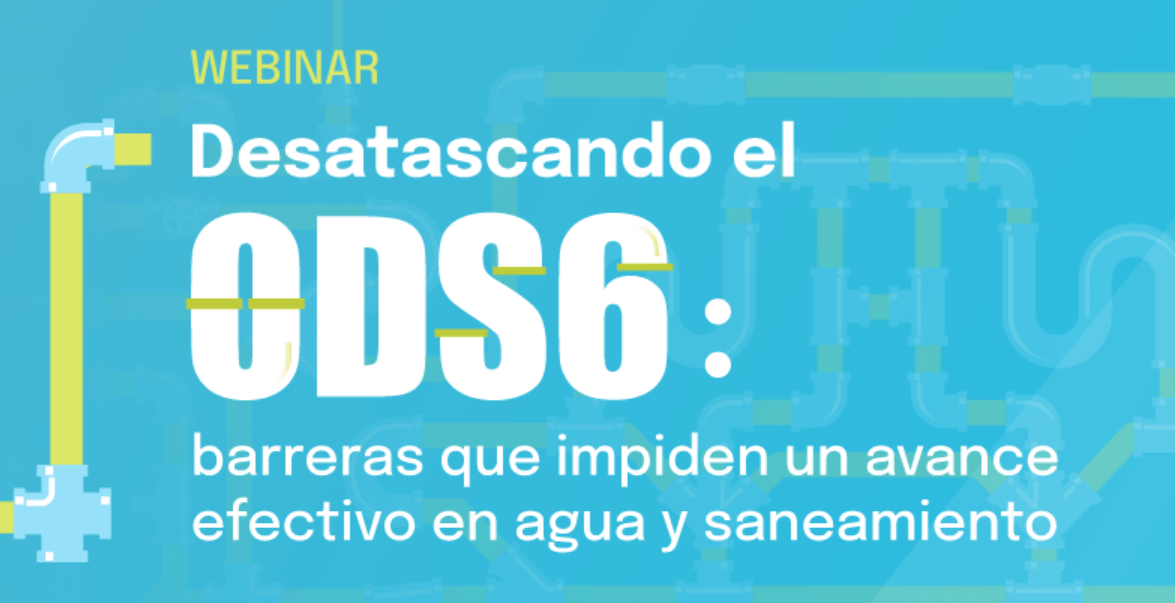 WEBINAR

Desatascando el

ODS6:

barreras que impiden un avance efectivo en agua y saneamiento